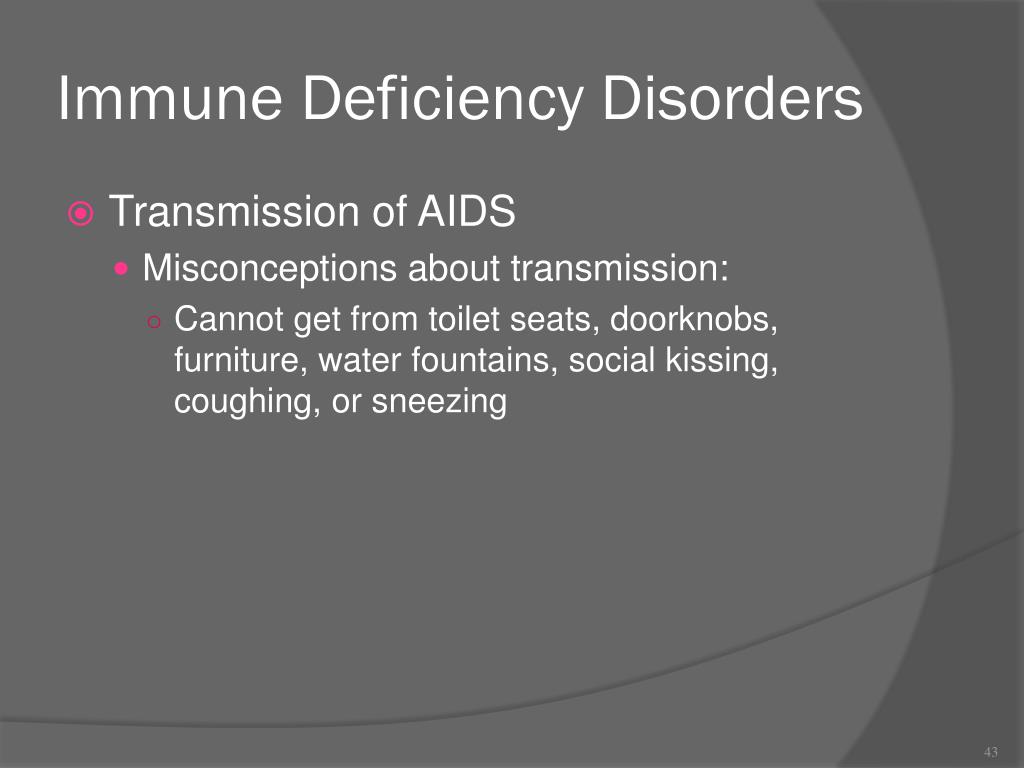 Immune Deficiency Disorders

Transmission of AIDS

Misconceptions about transmission:

Cannot get from toilet seats, doorknobs, furniture, water fountains, social kissing, coughing, or sneezing

43